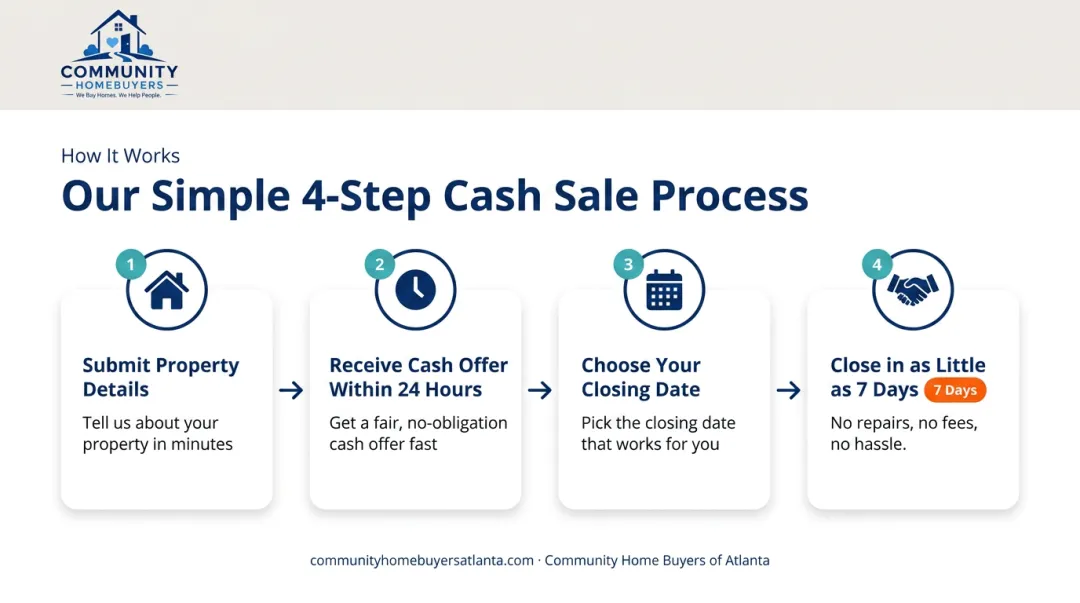 COMMUNITY
HOMEBUYERS
We Buy Homes. We Help People.

How It Works

Our Simple 4-Step Cash Sale Process

1

Submit Property Details

Tell us about your property in minutes

2

Receive Cash Offer Within 24 Hours

Get a fair, no-obligation cash offer fast

3

Choose Your Closing Date

Pick the closing date that works for you

4

Close in as Little as 7 Days 7 Days

No repairs, no fees, no hassle.

communityhomebuyersatlanta.com · Community Home Buyers of Atlanta